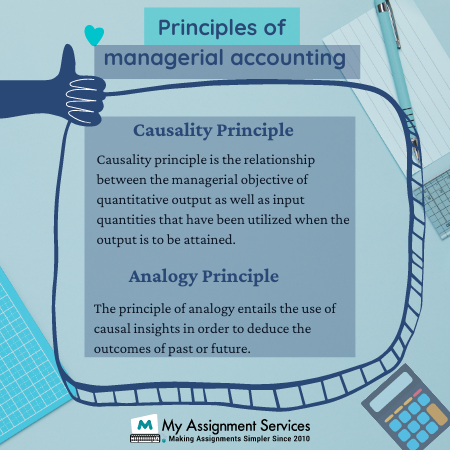 Principles of managerial accounting

Causality Principle

Causality principle is the relationship between the managerial objective of quantitative output as well as input quantities that have been utilized when the output is to be attained.

Analogy Principle

The principle of analogy entails the use of causal insights in order to deduce the outcomes of past or future.

M My Assignment Services
Making Assignments Simpler Since 2010